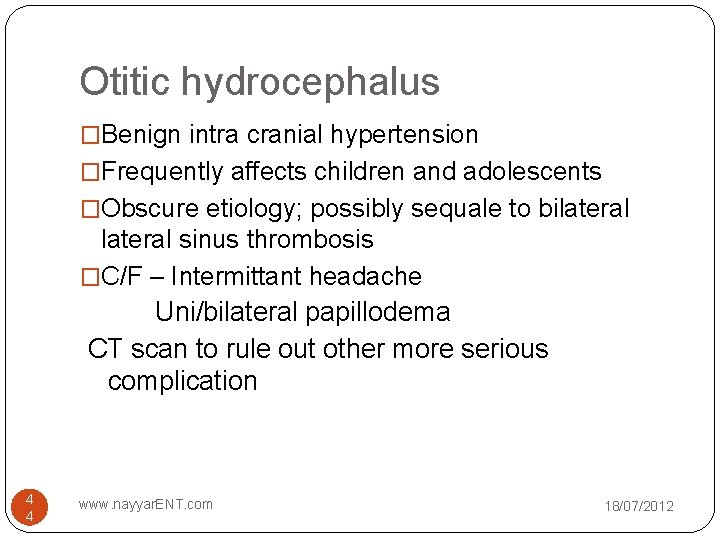 Otitic hydrocephalus

□Benign intra cranial hypertension

□Frequently affects children and adolescents

□Obscure etiology; possibly sequale to bilateral lateral sinus thrombosis

□C/F – Intermittant headache

Uni/bilateral papillodema

CT scan to rule out other more serious complication

44

www.nayyarENT.com

18/07/2012